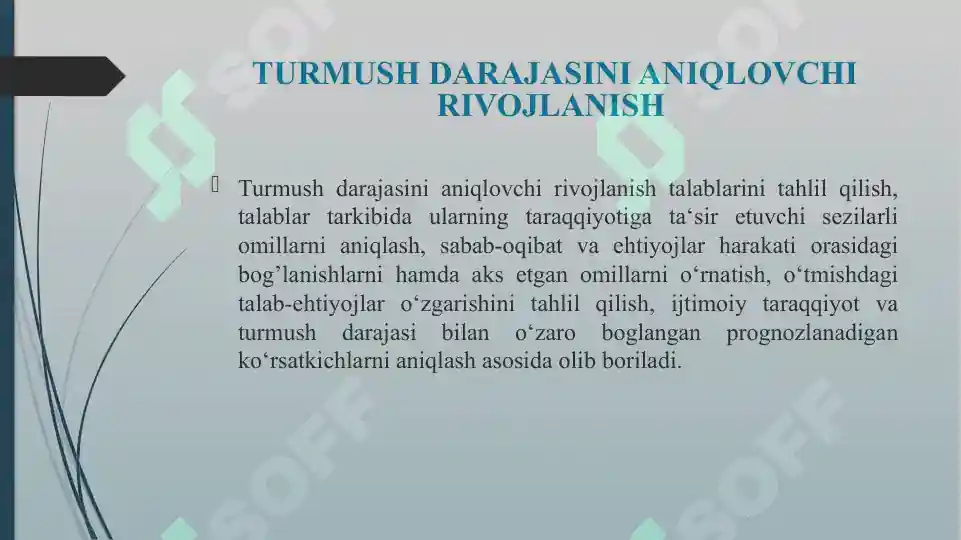 TURMUSH DARAJASINI ANIQLOVCHI RIVOJLANISH

Turmush darajasini aniqlovchi rivojlanish talablarini tahlil qilish, talablar tarkibida ularning taraqqiyotiga ta‘sir etuvchi sezilarli omillarni aniqlash, sabab-oqibat va ehtiyojlar harakati orasidagi bog’lanishlarni hamda aks etgan omillarni o‘rnatish, o‘tmishdagi talab-ehtiyojlar o‘zgarishini tahlil qilish, ijtimoiy taraqqiyot va turmush darajasi bilan o‘zaro boglangan prognozlanadigan ko‘rsatkichlarni aniqlash asosida olib boriladi.

SOFF
SOFF
SOFF
SOFF